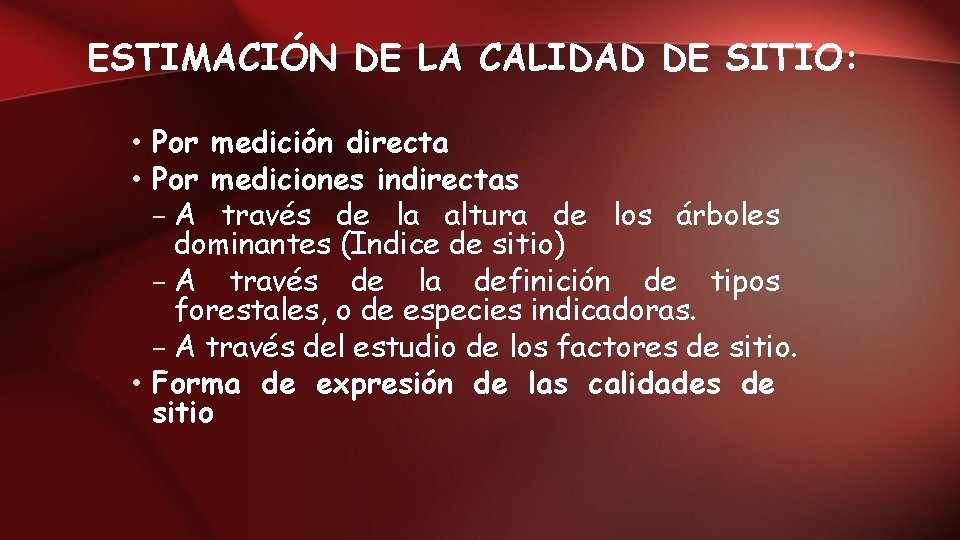 ESTIMACIÓN DE LA CALIDAD DE SITIO:

• Por medición directa
• Por mediciones indirectas
– A través de la altura de los árboles dominantes (Indice de sitio)
– A través de la definición de tipos forestales, o de especies indicadoras.
– A través del estudio de los factores de sitio.
• Forma de expresión de las calidades de sitio